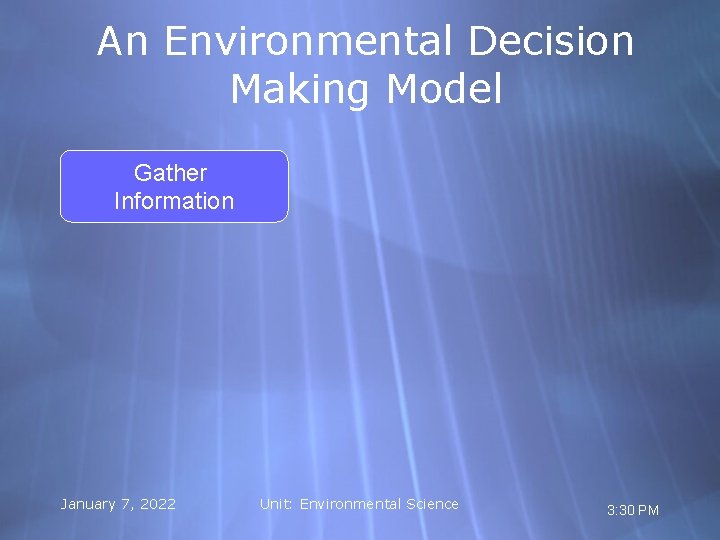 An Environmental Decision Making Model

Gather Information

January 7, 2022

Unit: Environmental Science

3:30 PM